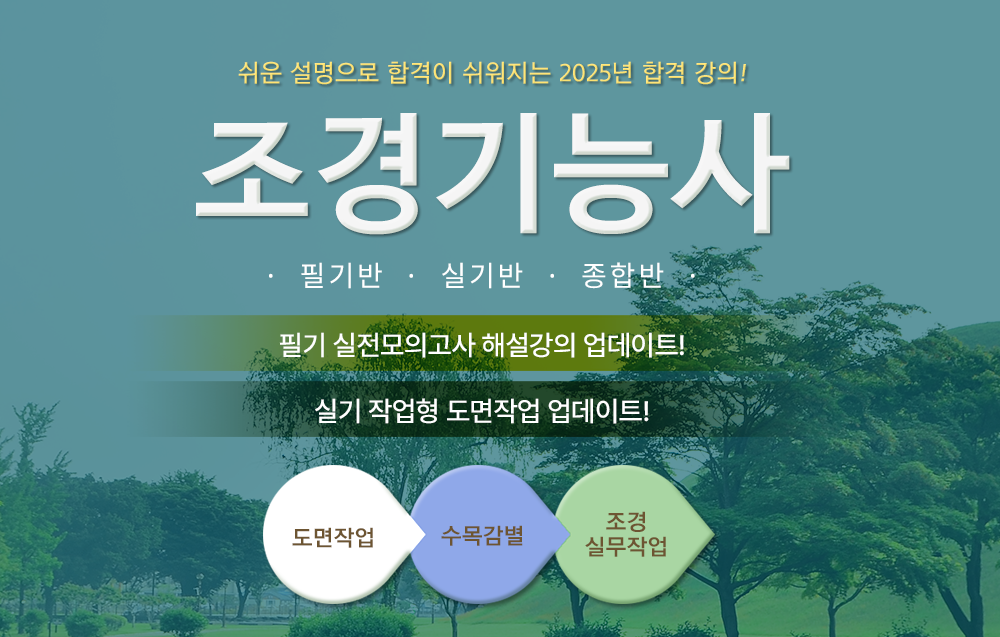 쉬운 설명으로 합격이 쉬워지는 2025년 합격 강의!

조경기능사

· 필기반 · 실기반 · 종합반 ·

필기 실전모의고사 해설강의 업데이트!

실기 작업형 도면작업 업데이트!

도면작업

수목감별

조경
실무작업